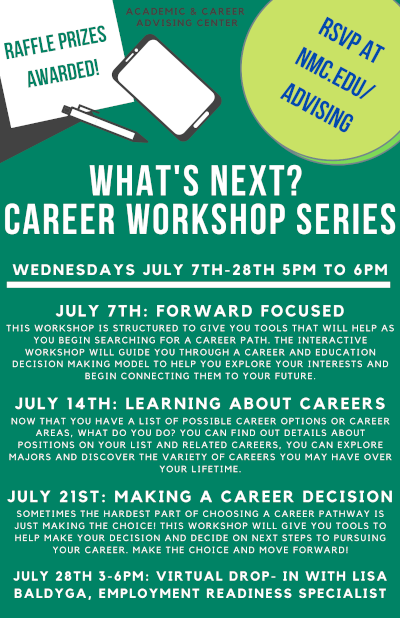 RAFFLE PRIZES AWARDED!

ACADEMIC & CAREER ADVISING CENTER

RSVP AT NMC.EDU/ ADVISING

WHAT'S NEXT? CAREER WORKSHOP SERIES

WEDNESDAYS JULY 7TH-28TH 5PM TO 6PM

JULY 7TH: FORWARD FOCUSED
THIS WORKSHOP IS STRUCTURED TO GIVE YOU TOOLS THAT WILL HELP AS YOU BEGIN SEARCHING FOR A CAREER PATH. THE INTERACTIVE WORKSHOP WILL GUIDE YOU THROUGH A CAREER AND EDUCATION DECISION MAKING MODEL TO HELP YOU EXPLORE YOUR INTERESTS AND BEGIN CONNECTING THEM TO YOUR FUTURE.

JULY 14TH: LEARNING ABOUT CAREERS
NOW THAT YOU HAVE A LIST OF POSSIBLE CAREER OPTIONS OR CAREER AREAS, WHAT DO YOU DO? YOU CAN FIND OUT DETAILS ABOUT POSITIONS ON YOUR LIST AND RELATED CAREERS, YOU CAN EXPLORE MAJORS AND DISCOVER THE VARIETY OF CAREERS YOU MAY HAVE OVER YOUR LIFETIME.

JULY 21ST: MAKING A CAREER DECISION
SOMETIMES THE HARDEST PART OF CHOOSING A CAREER PATHWAY IS JUST MAKING THE CHOICE! THIS WORKSHOP WILL GIVE YOU TOOLS TO HELP MAKE YOUR DECISION AND DECIDE ON NEXT STEPS TO PURSUING YOUR CAREER. MAKE THE CHOICE AND MOVE FORWARD!

JULY 28TH 3-6PM: VIRTUAL DROP- IN WITH LISA BALDYGA, EMPLOYMENT READINESS SPECIALIST